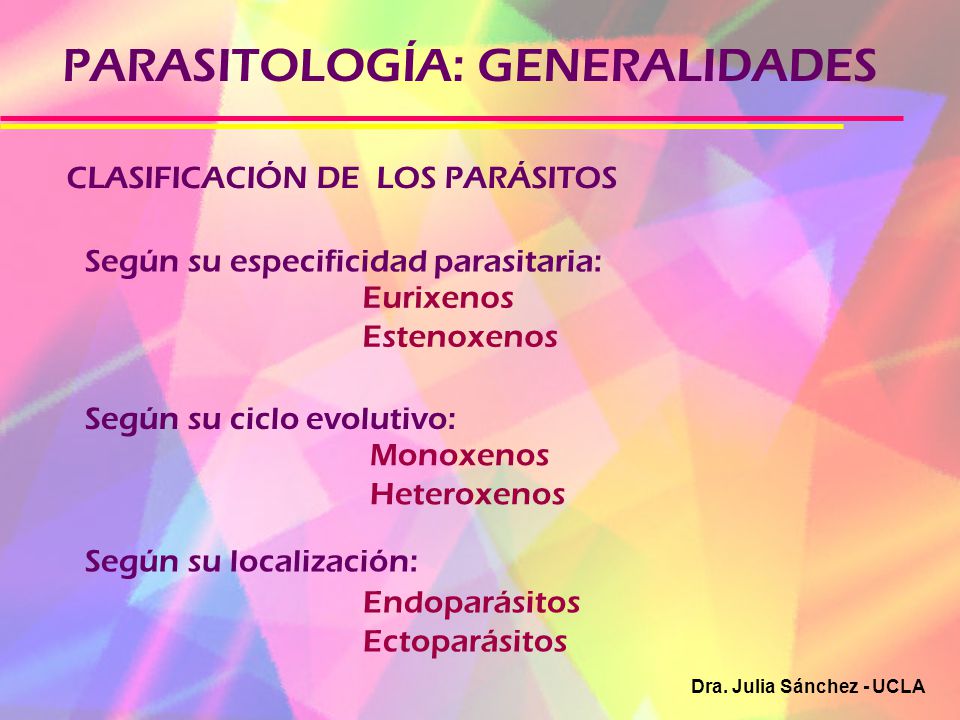 PARASITOLOGÍA: GENERALIDADES

CLASIFICACIÓN DE LOS PARÁSITOS

Según su especificidad parasitaria:
Eurixenos
Estenoxenos

Según su ciclo evolutivo:
Monoxenos
Heteroxenos

Según su localización:
Endoparásitos
Ectoparásitos

Dra. Julia Sánchez - UCLA